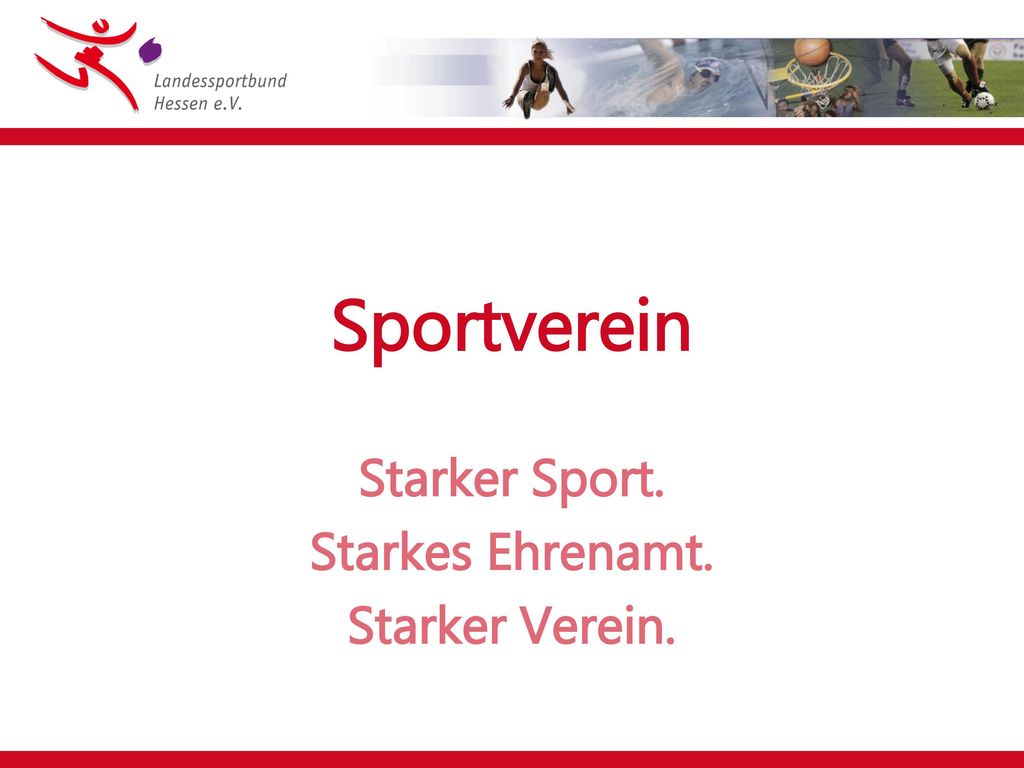 Landessportbund
Hessen e.V.

Sportverein

Starker Sport.
Starkes Ehrenamt.
Starker Verein.